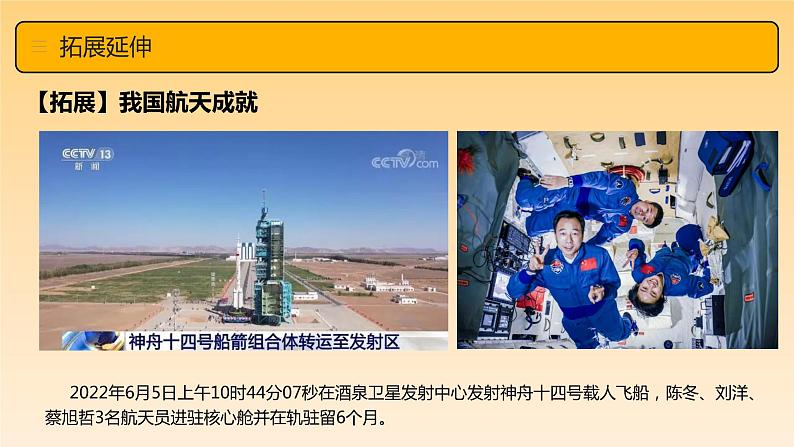 拓展延伸

【拓展】我国航天成就

CCTV 13
新闻

CCTV.com

神舟十四号船箭组合体转运至发射区

2022年6月5日上午10时44分07秒在酒泉卫星发射中心发射神舟十四号载人飞船，陈冬、刘洋、蔡旭哲3名航天员进驻核心舱并在轨驻留6个月。